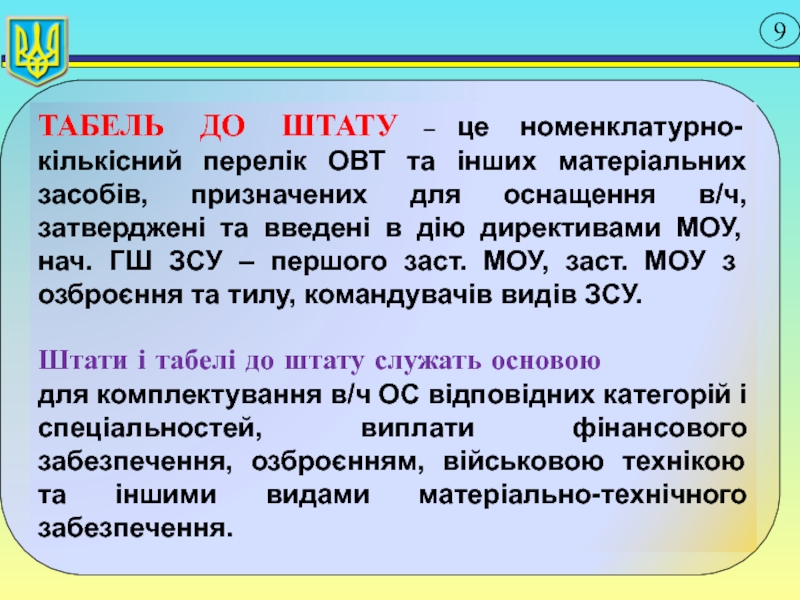 9

ТАБЕЛЬ ДО ШТАТУ – це номенклатурно-кількісний перелік ОВТ та інших матеріальних засобів, призначених для оснащення в/ч, затверджені та введені в дію директивами МОУ, нач. ГШ ЗСУ – першого заст. МОУ, заст. МОУ з озброєння та тилу, командувачів видів ЗСУ.

Штати і табелі до штату служать основою
для комплектування в/ч ОС відповідних категорій і спеціальностей, виплати фінансового забезпечення, озброєнням, військовою технікою та іншими видами матеріально-технічного забезпечення.